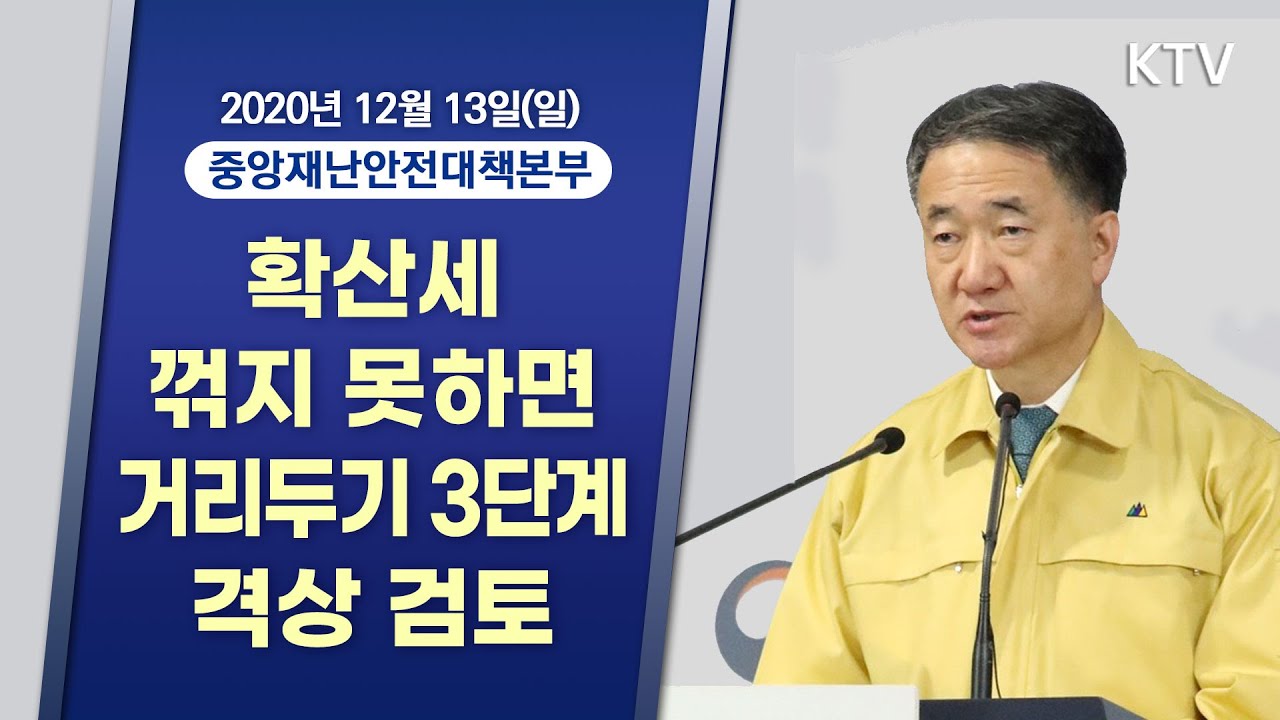 2020년 12월 13일(일)
중앙재난안전대책본부

확산세
꺾지 못하면
거리두기 3단계
격상 검토

KTV